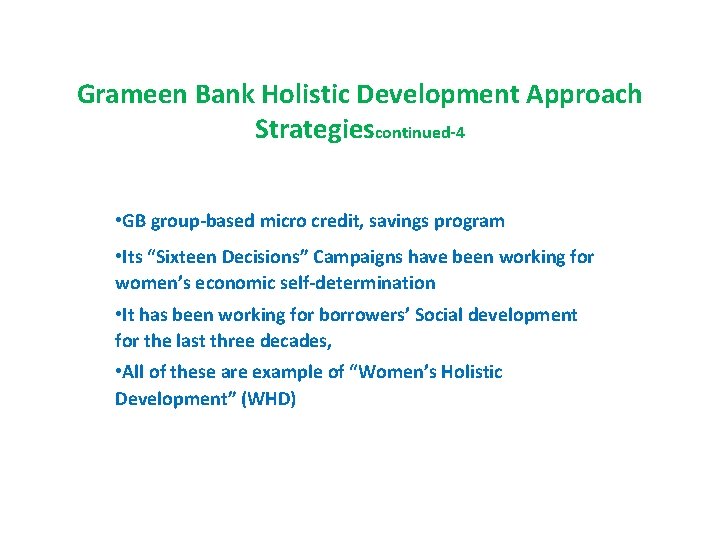 Grameen Bank Holistic Development Approach Strategiescontinued-4

•GB group-based micro credit, savings program

•Its “Sixteen Decisions” Campaigns have been working for women’s economic self-determination

•It has been working for borrowers’ Social development for the last three decades,

•All of these are example of “Women’s Holistic Development” (WHD)